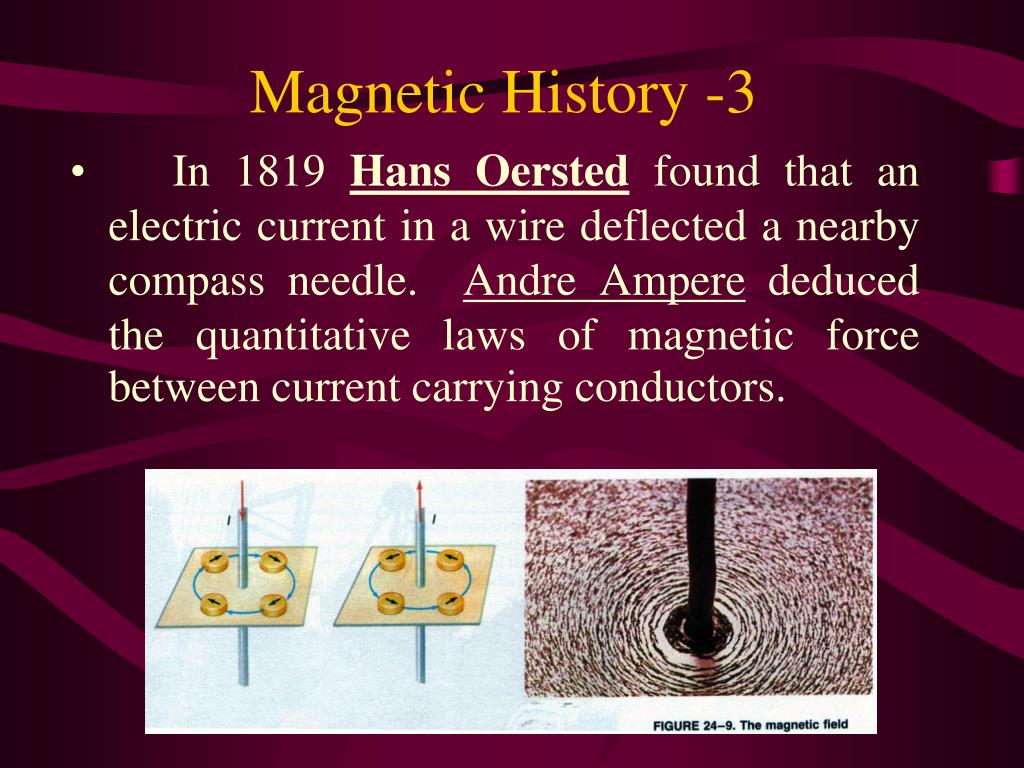 Magnetic History -3

• In 1819 Hans Oersted found that an electric current in a wire deflected a nearby compass needle. Andre Ampere deduced the quantitative laws of magnetic force between current carrying conductors.

I

I

FIGURE 24–9. The magnetic field